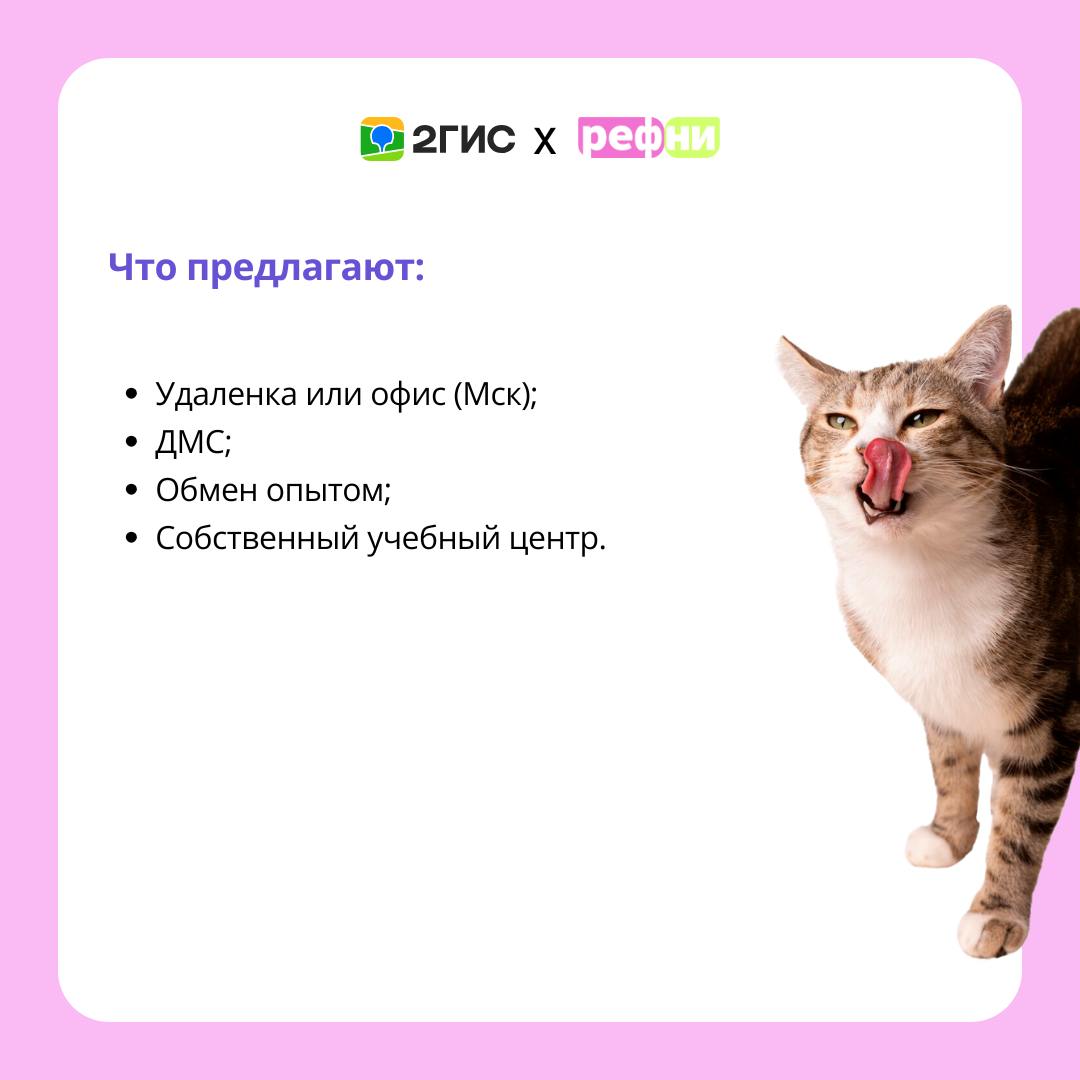 2ГИС x рефни

Что предлагают:

- Удаленка или офис (Мск);
- ДМС;
- Обмен опытом;
- Собственный учебный центр.